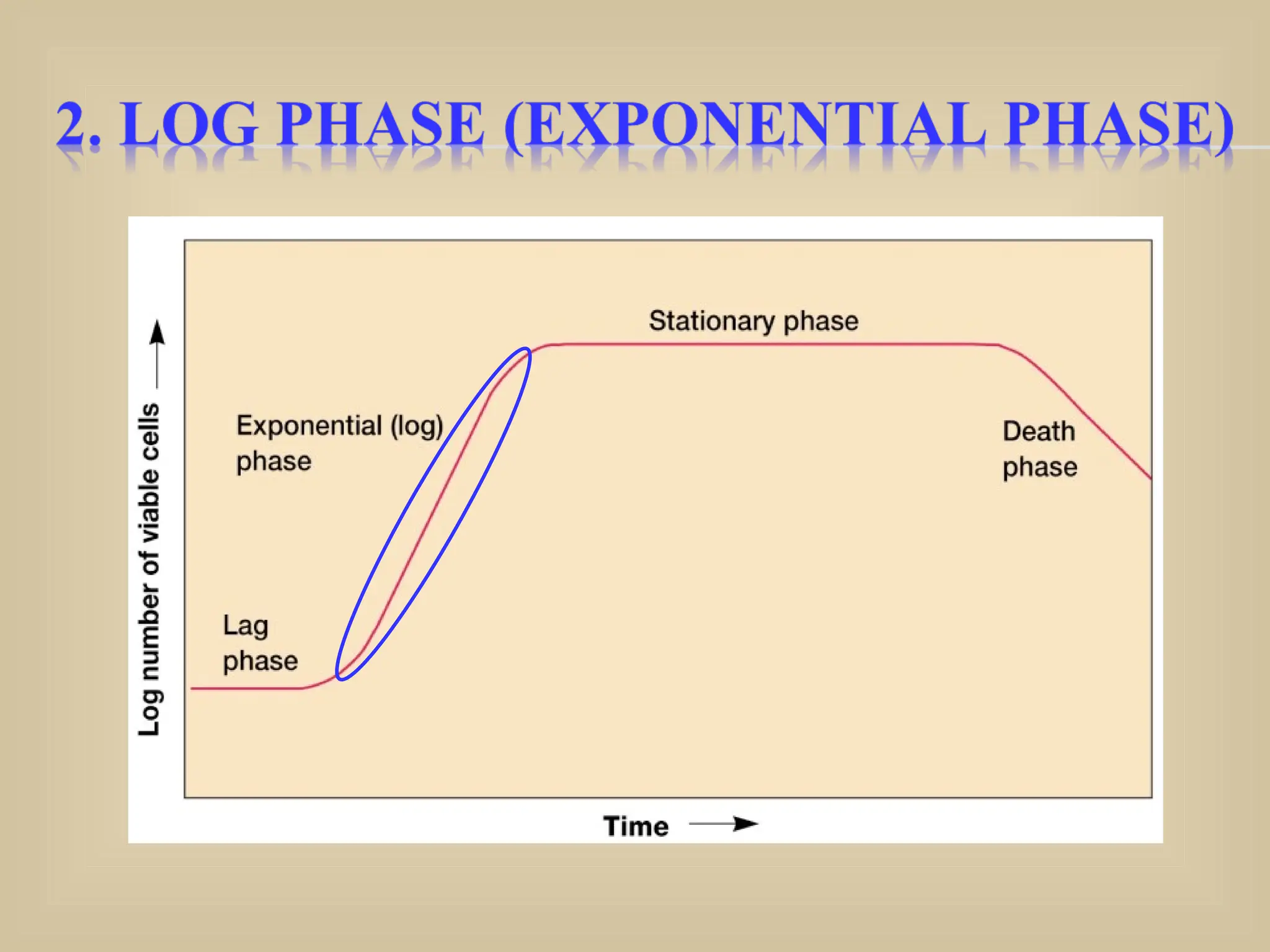 2. LOG PHASE (EXPONENTIAL PHASE)

Log number of viable cells

Stationary phase

Exponential (log) phase

Death phase

Lag phase

Time